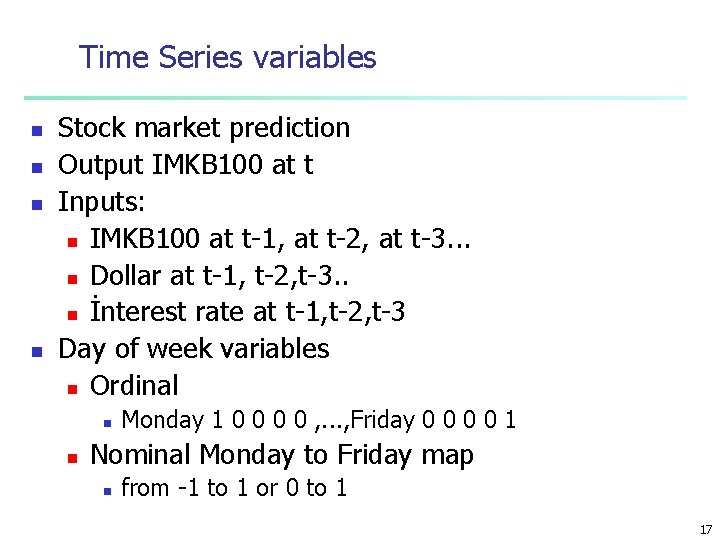 Time Series variables

- Stock market prediction
- Output IMKB100 at t
- Inputs:
  - IMKB100 at t-1, at t-2, at t-3...
  - Dollar at t-1, t-2,t-3..
  - İnterest rate at t-1,t-2,t-3
- Day of week variables
  - Ordinal
    - Monday 1 0 0 0 0 ,...,Friday 0 0 0 0 1
  - Nominal Monday to Friday map
    - from -1 to 1 or 0 to 1

17